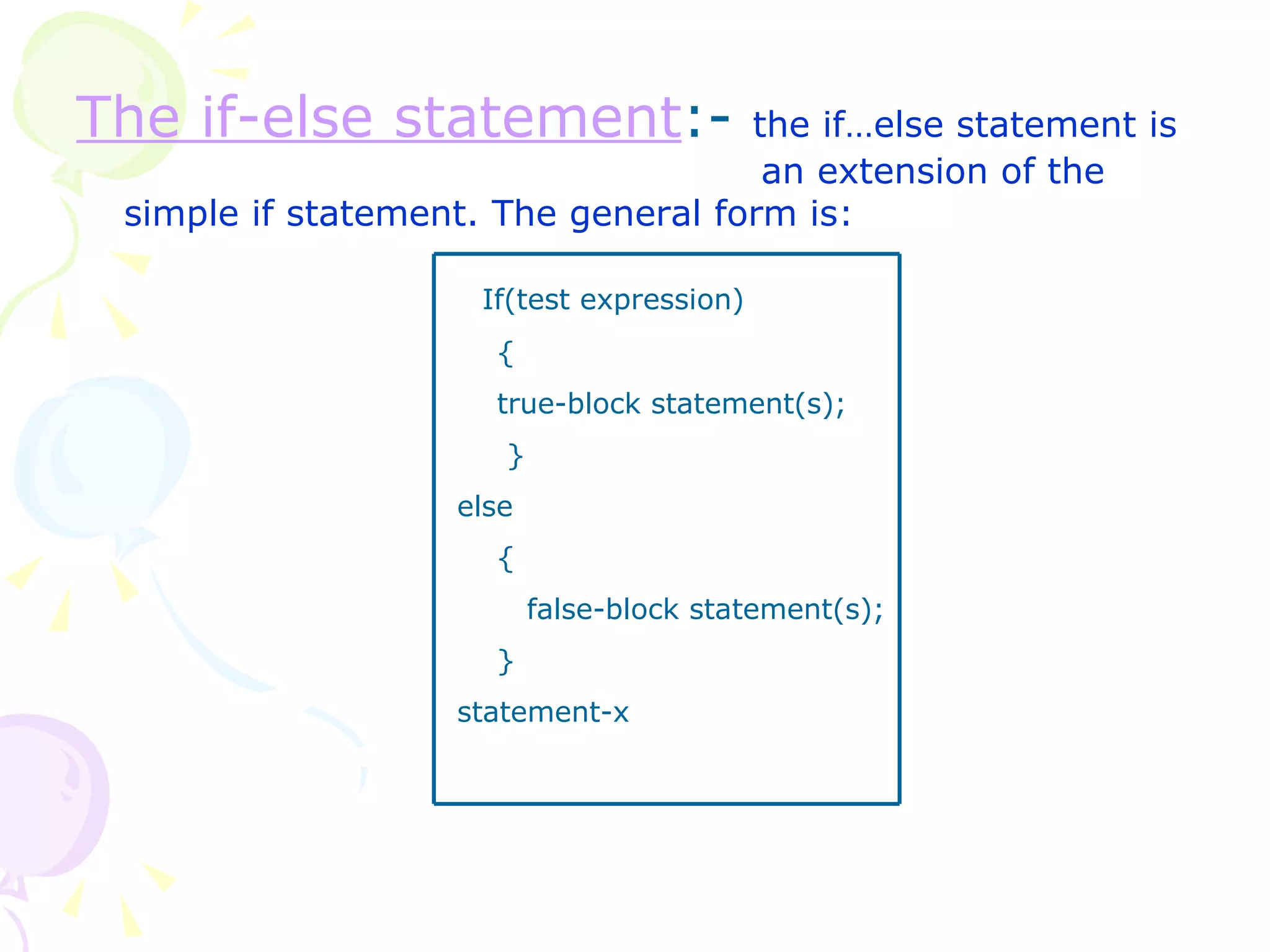 The if-else statement:- the if…else statement is an extension of the simple if statement. The general form is:

If(test expression)
{
true-block statement(s);
}
else
{
false-block statement(s);
}
statement-x